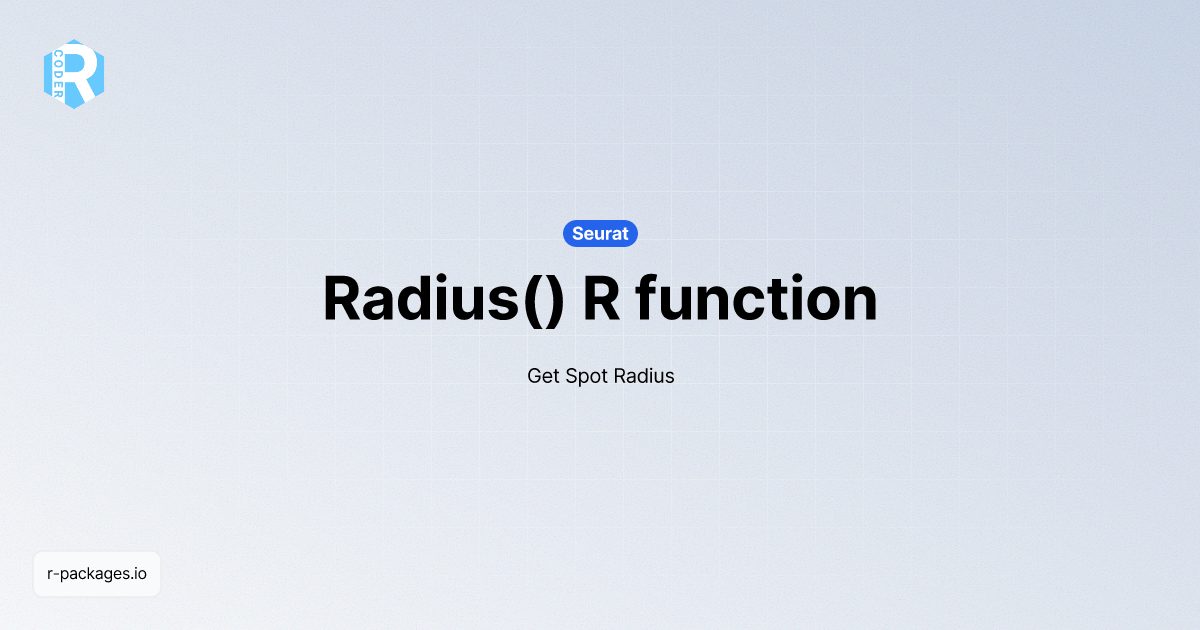 R CODER

Seurat

Radius() R function

Get Spot Radius

r-packages.io